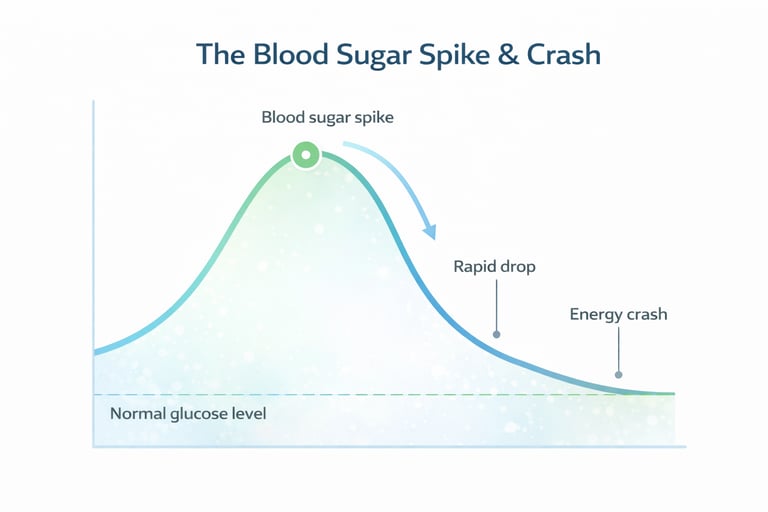 The Blood Sugar Spike & Crash

Blood sugar spike

Rapid drop

Energy crash

Normal glucose level